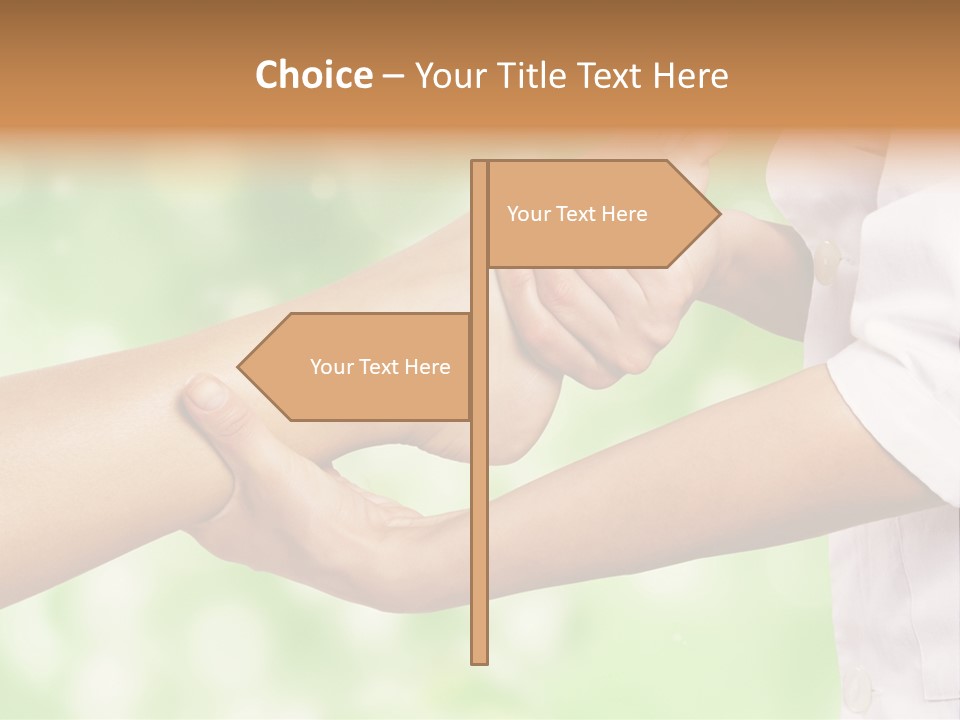 Choice – Your Title Text Here

Your Text Here

Your Text Here